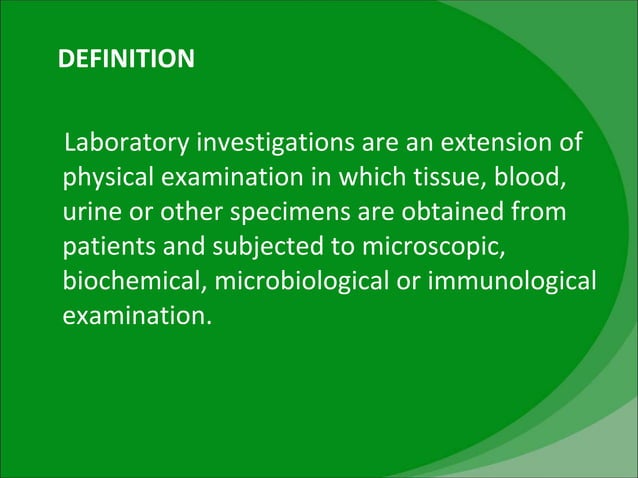 DEFINITION

Laboratory investigations are an extension of physical examination in which tissue, blood, urine or other specimens are obtained from patients and subjected to microscopic, biochemical, microbiological or immunological examination.